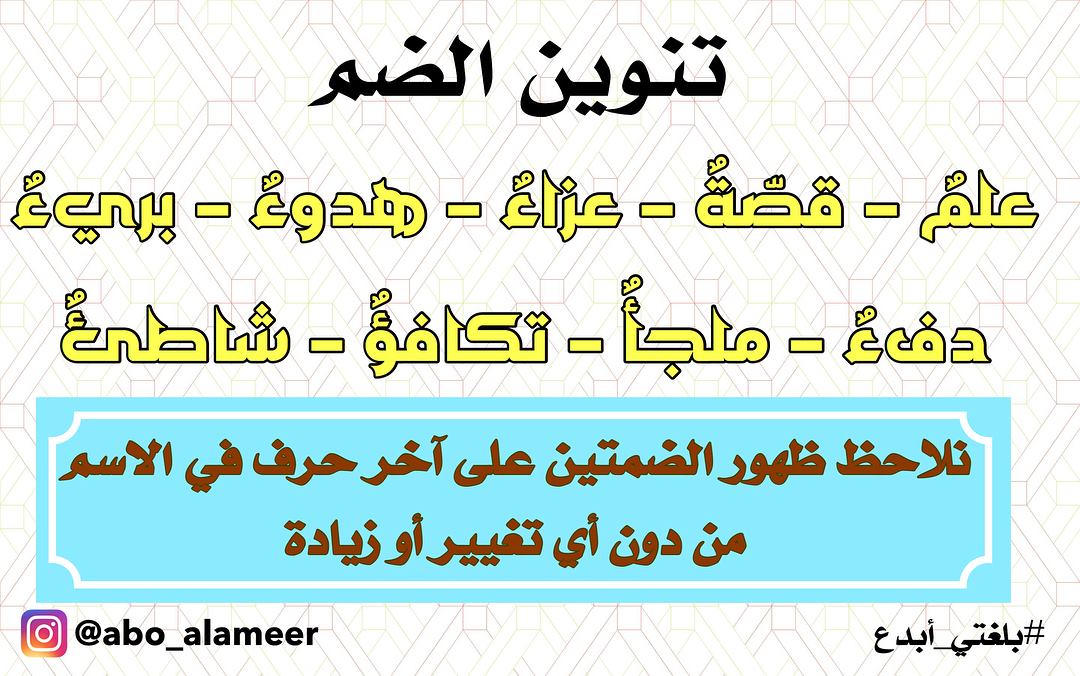 تنوين الضم

علمٌ - قصّةٌ - عزاءٌ - هدوءٌ - بريءٌ

دفءٌ - ملجأٌ - تكافؤٌ - شاطئٌ

نلاحظ ظهور الضمتين على آخر حرف في الاسم من دون أي تغيير أو زيادة

@abo_alameer

#بلغتي_أبدع